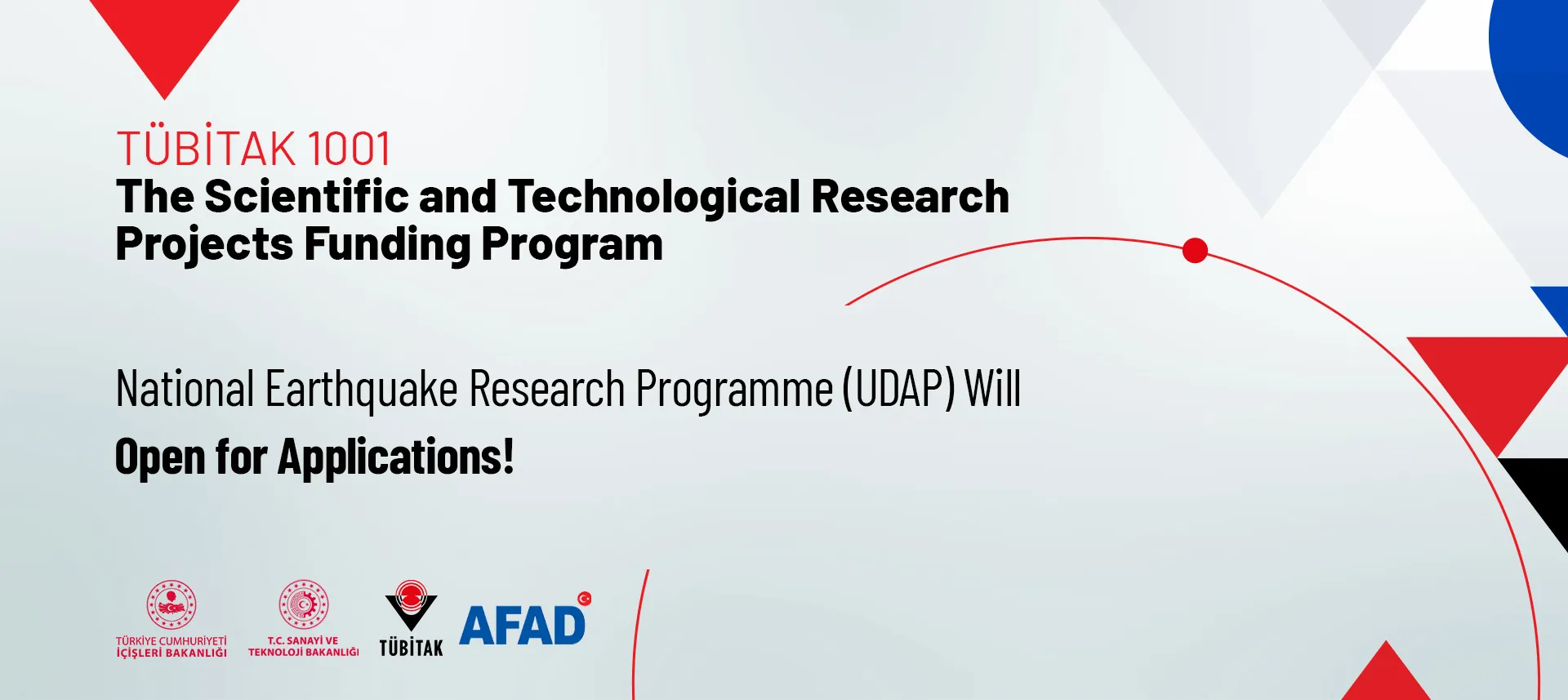 TÜBİTAK 1001
The Scientific and Technological Research Projects Funding Program

National Earthquake Research Programme (UDAP) Will
Open for Applications!

TÜRKİYE CUMHURİYETİ
İÇİŞLERİ BAKANLIĞI

T.C. SANAYİ VE
TEKNOLOJİ BAKANLIĞI

TÜBİTAK

AFAD